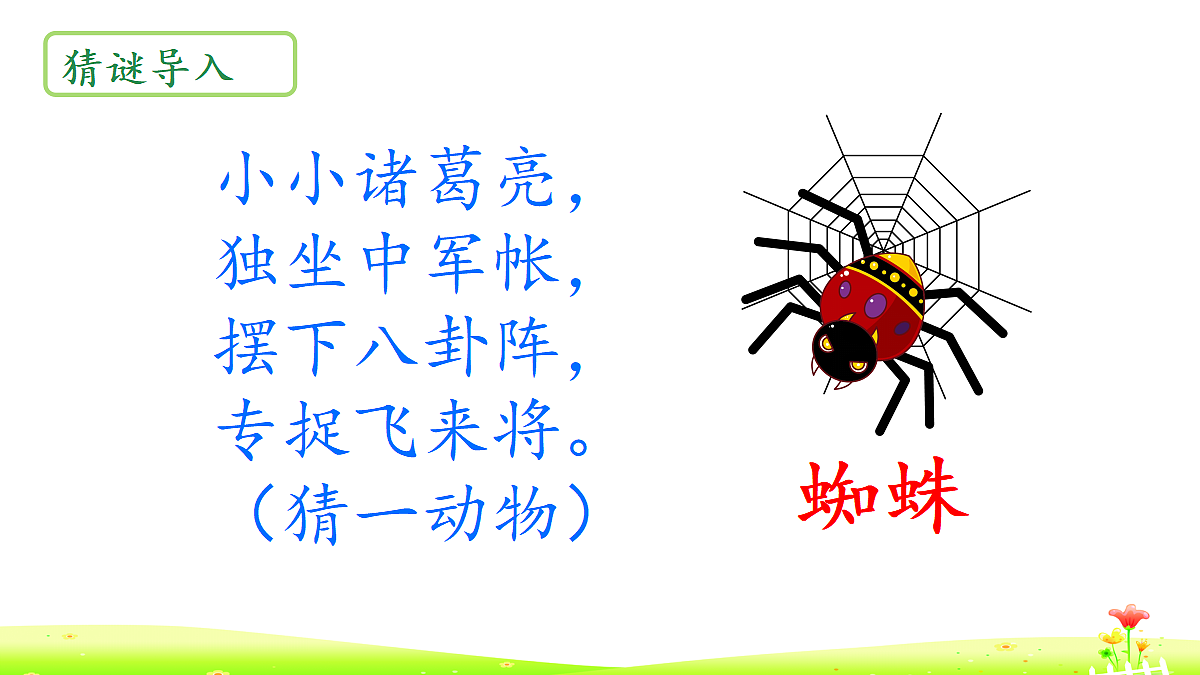 猜谜导入

小小诸葛亮，
独坐中军帐，
摆下八卦阵，
专捉飞来将。
（猜一动物）

蜘蛛